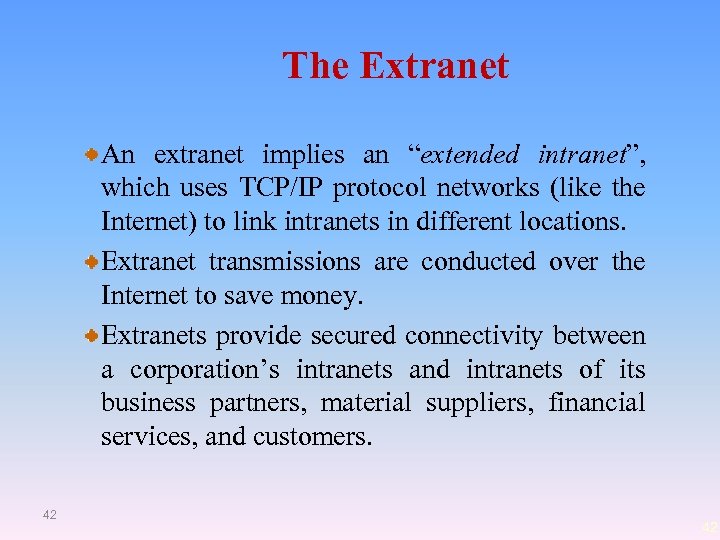 The Extranet

An extranet implies an “extended intranet”, which uses TCP/IP protocol networks (like the Internet) to link intranets in different locations.

Extranet transmissions are conducted over the Internet to save money.

Extranets provide secured connectivity between a corporation’s intranets and intranets of its business partners, material suppliers, financial services, and customers.

42

42